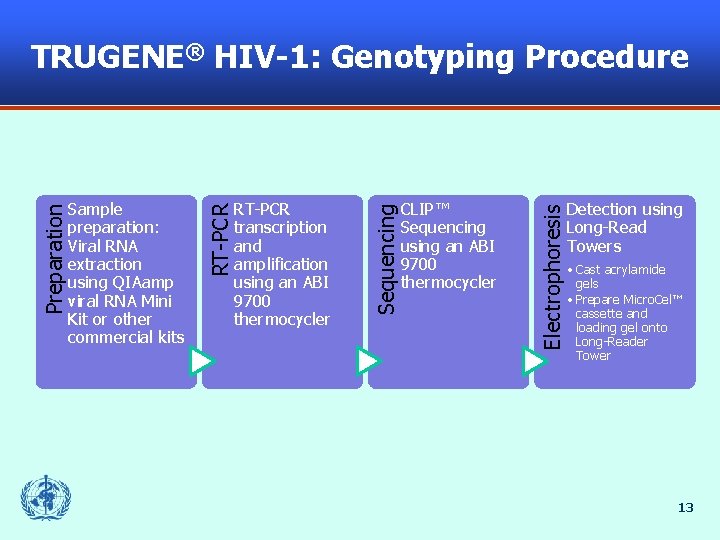 TRUGENE® HIV-1: Genotyping Procedure

Preparation
Sample preparation: Viral RNA extraction using QIAamp viral RNA Mini Kit or other commercial kits

RT-PCR
RT-PCR transcription and amplification using an ABI 9700 thermocycler

Sequencing
CLIP™ Sequencing using an ABI 9700 thermocycler

Electrophoresis
Detection using Long-Read Towers
• Cast acrylamide gels
• Prepare MicroCel™ cassette and loading gel onto Long-Reader Tower

13